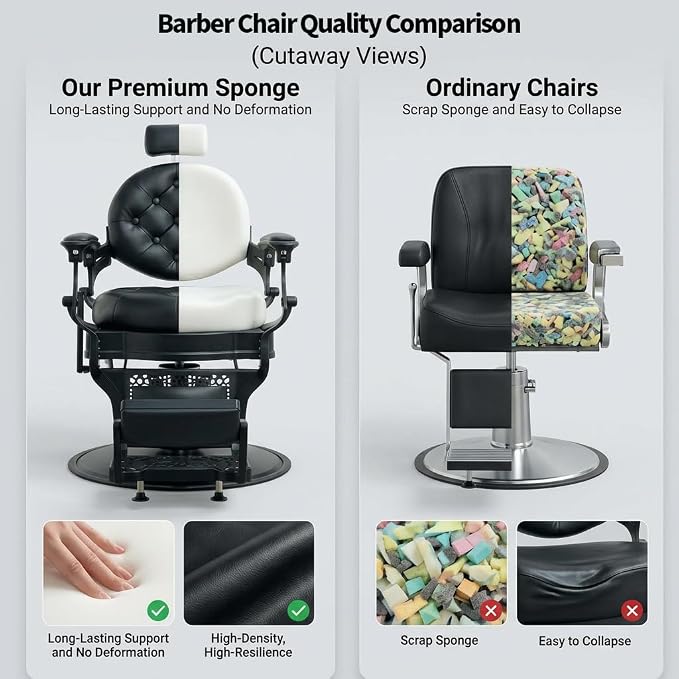 Barber Chair Quality Comparison
(Cutaway Views)

Our Premium Sponge
Long-Lasting Support and No Deformation

Long-Lasting Support and No Deformation

High-Density, High-Resilience

Ordinary Chairs
Scrap Sponge and Easy to Collapse

Scrap Sponge

Easy to Collapse